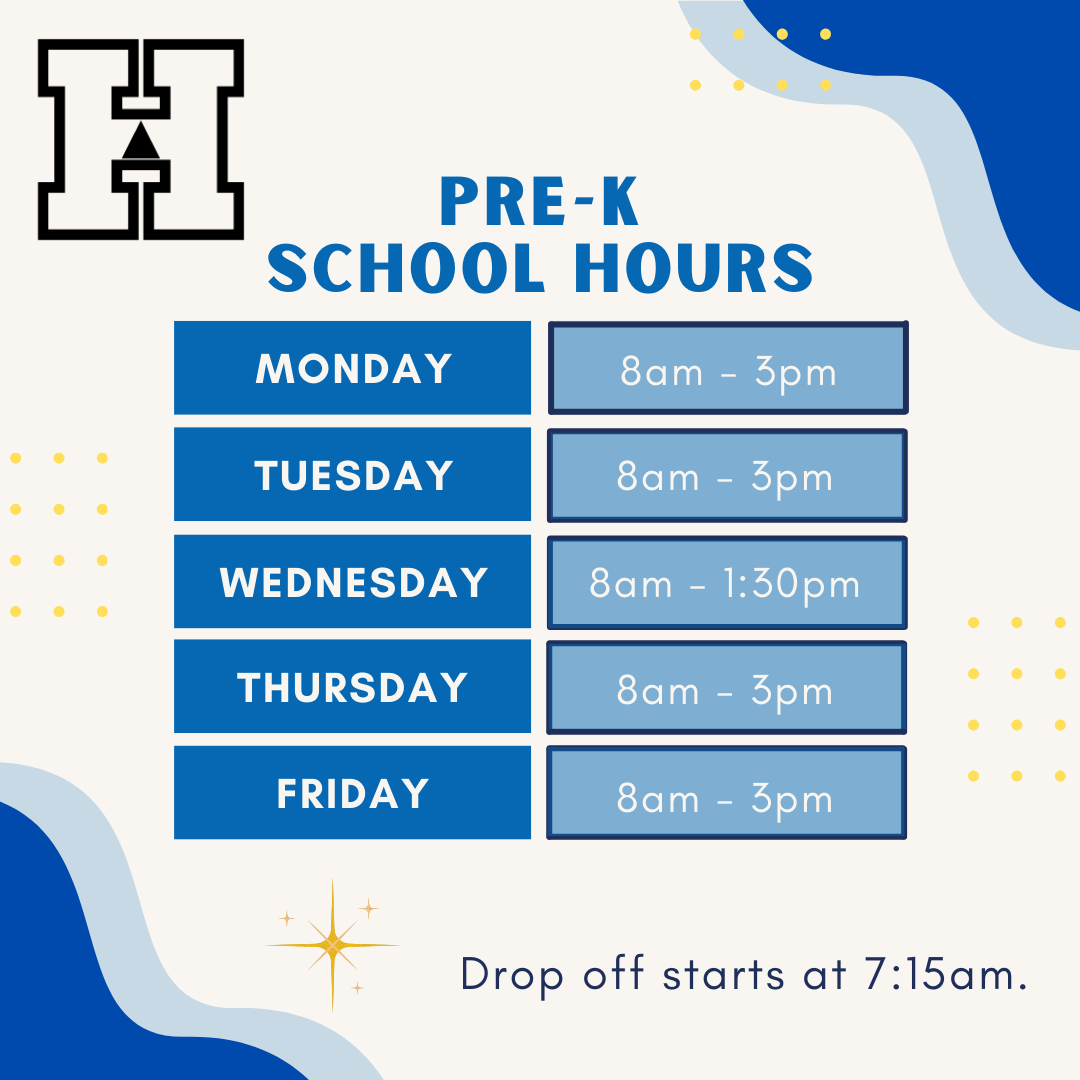 H

PRE-K
SCHOOL HOURS

| MONDAY | 8am - 3pm |
|---|---|
| TUESDAY | 8am - 3pm |
| WEDNESDAY | 8am - 1:30pm |
| THURSDAY | 8am - 3pm |
| FRIDAY | 8am - 3pm |

Drop off starts at 7:15am.